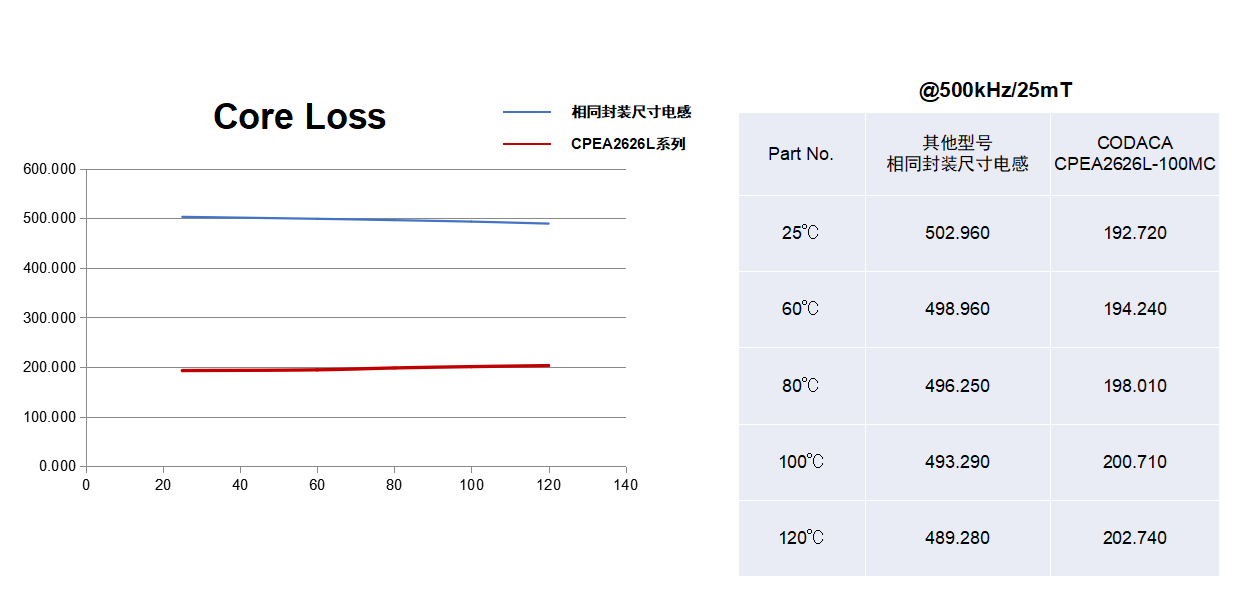 Core Loss

相同封装尺寸电感
CPEA2626L系列

600.000
500.000
400.000
300.000
200.000
100.000
0.000

0 20 40 60 80 100 120 140

@500kHz/25mT

| Part No. | 其他型号 相同封装尺寸电感 | CODACA CPEA2626L-100MC |
|---|---|---|
| 25℃ | 502.960 | 192.720 |
| 60℃ | 498.960 | 194.240 |
| 80℃ | 496.250 | 198.010 |
| 100℃ | 493.290 | 200.710 |
| 120℃ | 489.280 | 202.740 |